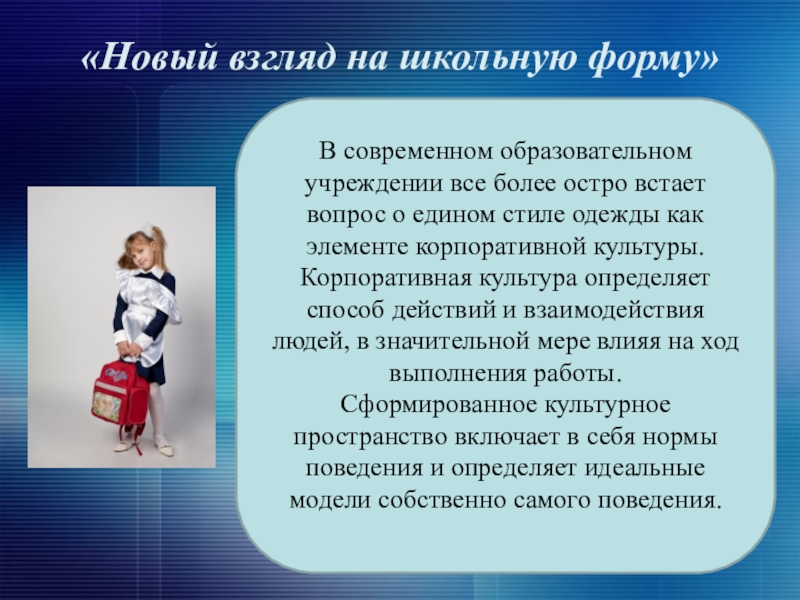 «Новый взгляд на школьную форму»

В современном образовательном учреждении все более остро встает вопрос о едином стиле одежды как элементе корпоративной культуры. Корпоративная культура определяет способ действий и взаимодействия людей, в значительной мере влияя на ход выполнения работы. Сформированное культурное пространство включает в себя нормы поведения и определяет идеальные модели собственно самого поведения.